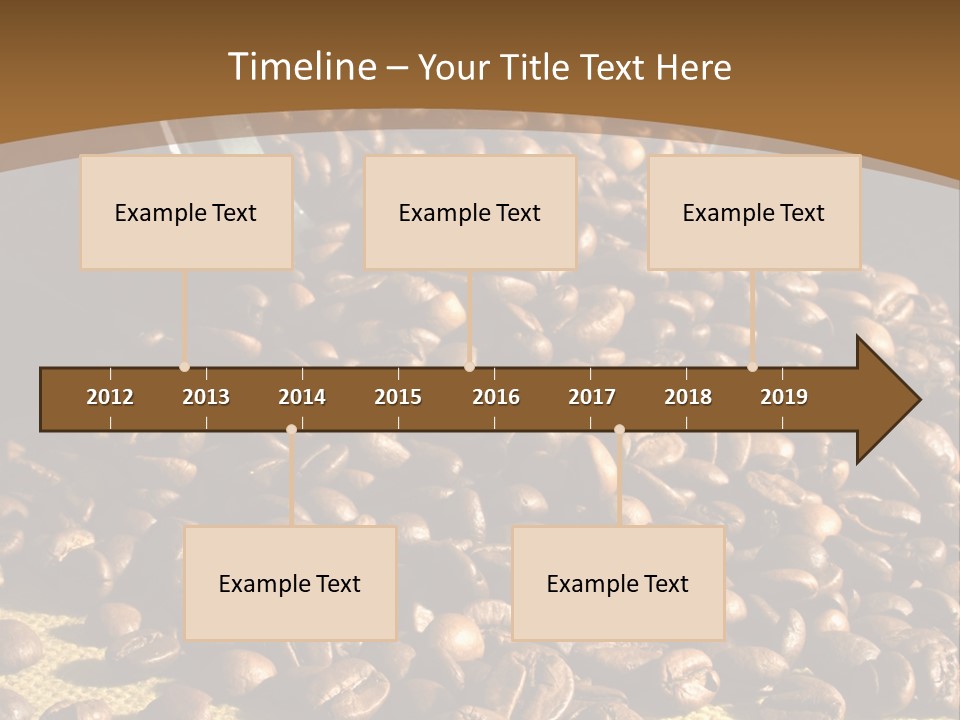 Timeline – Your Title Text Here

Example Text

Example Text

Example Text

2012 2013 2014 2015 2016 2017 2018 2019

Example Text

Example Text